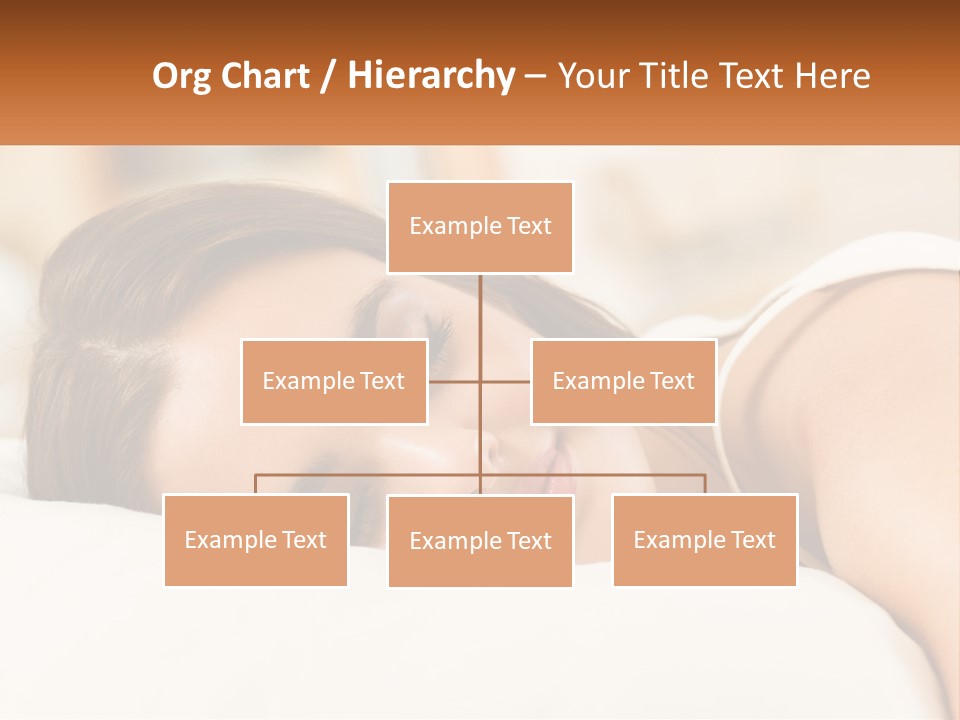 Org Chart / Hierarchy – Your Title Text Here

Example Text

Example Text

Example Text

Example Text

Example Text

Example Text